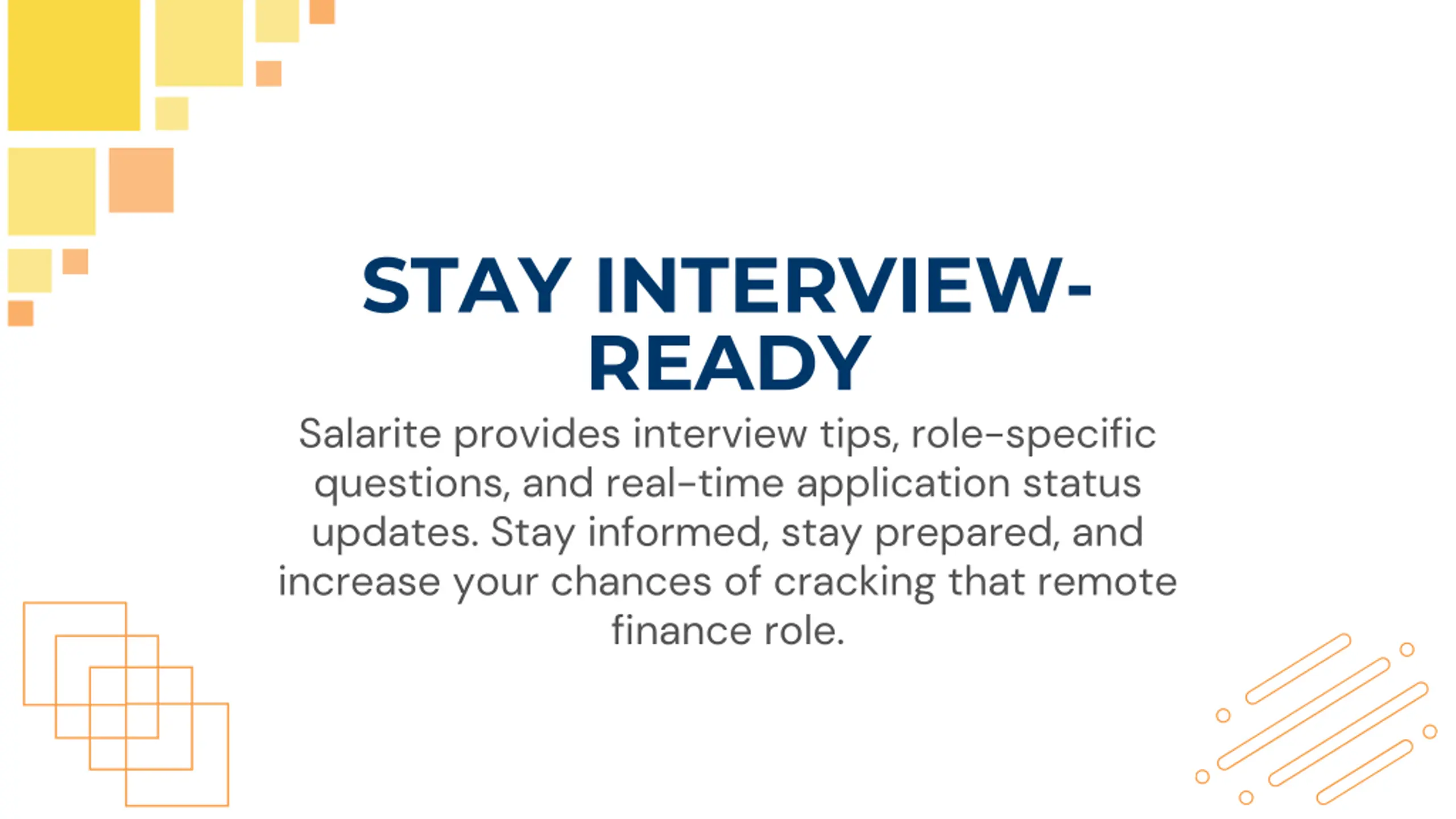 STAY INTERVIEW-READY

Salarite provides interview tips, role-specific questions, and real-time application status updates. Stay informed, stay prepared, and increase your chances of cracking that remote finance role.